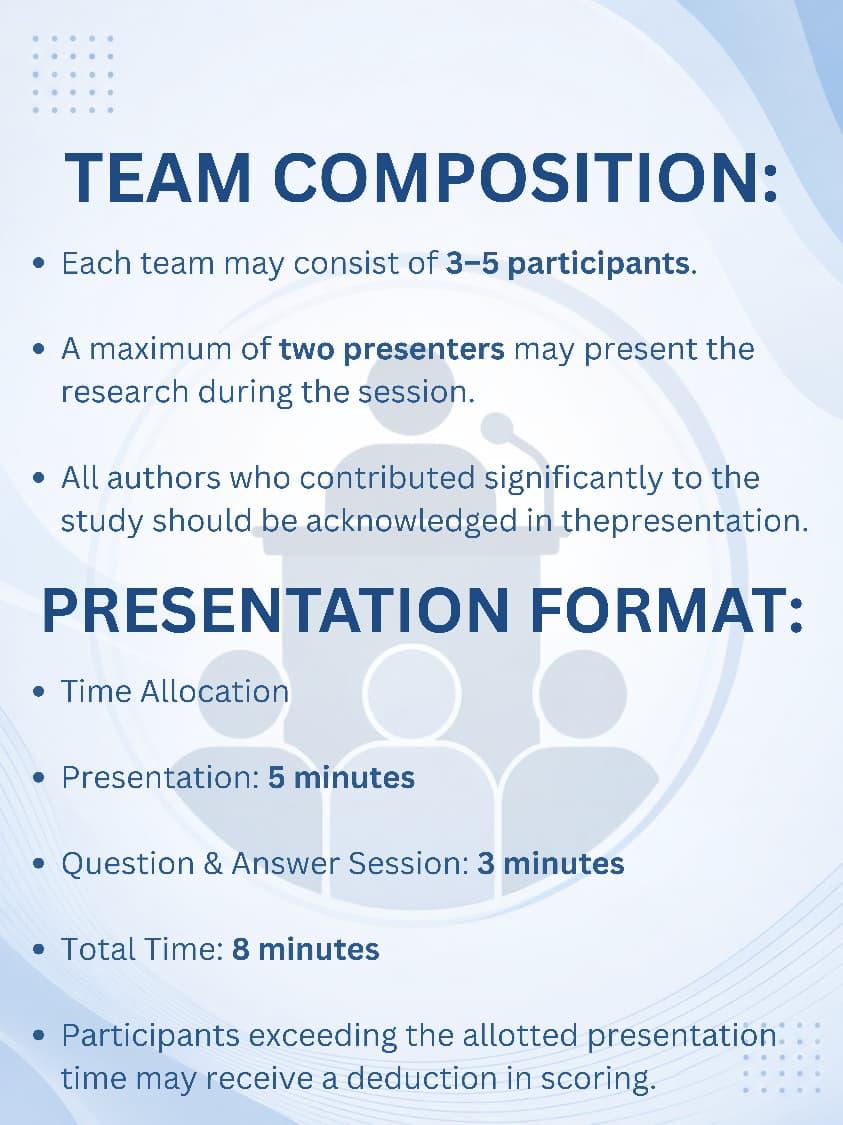 TEAM COMPOSITION:

• Each team may consist of 3–5 participants.

• A maximum of two presenters may present the research during the session.

• All authors who contributed significantly to the study should be acknowledged in thepresentation.

PRESENTATION FORMAT:

• Time Allocation

• Presentation: 5 minutes

• Question & Answer Session: 3 minutes

• Total Time: 8 minutes

• Participants exceeding the allotted presentation time may receive a deduction in scoring.